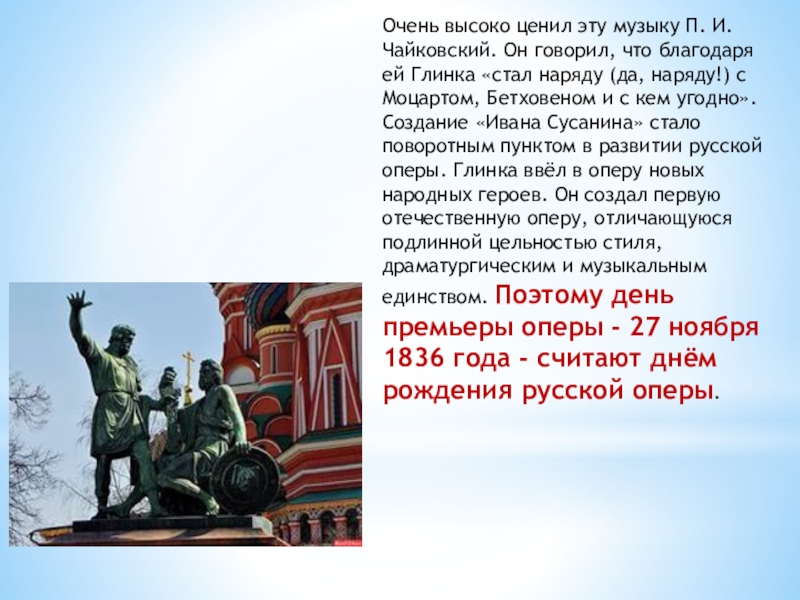 Очень высоко ценил эту музыку П. И. Чайковский. Он говорил, что благодаря ей Глинка «стал наряду (да, наряду!) с Моцартом, Бетховеном и с кем угодно». Создание «Ивана Сусанина» стало поворотным пунктом в развитии русской оперы. Глинка ввёл в оперу новых народных героев. Он создал первую отечественную оперу, отличающуюся подлинной цельностью стиля, драматургическим и музыкальным единством. Поэтому день премьеры оперы - 27 ноября 1836 года - считают днём рождения русской оперы.